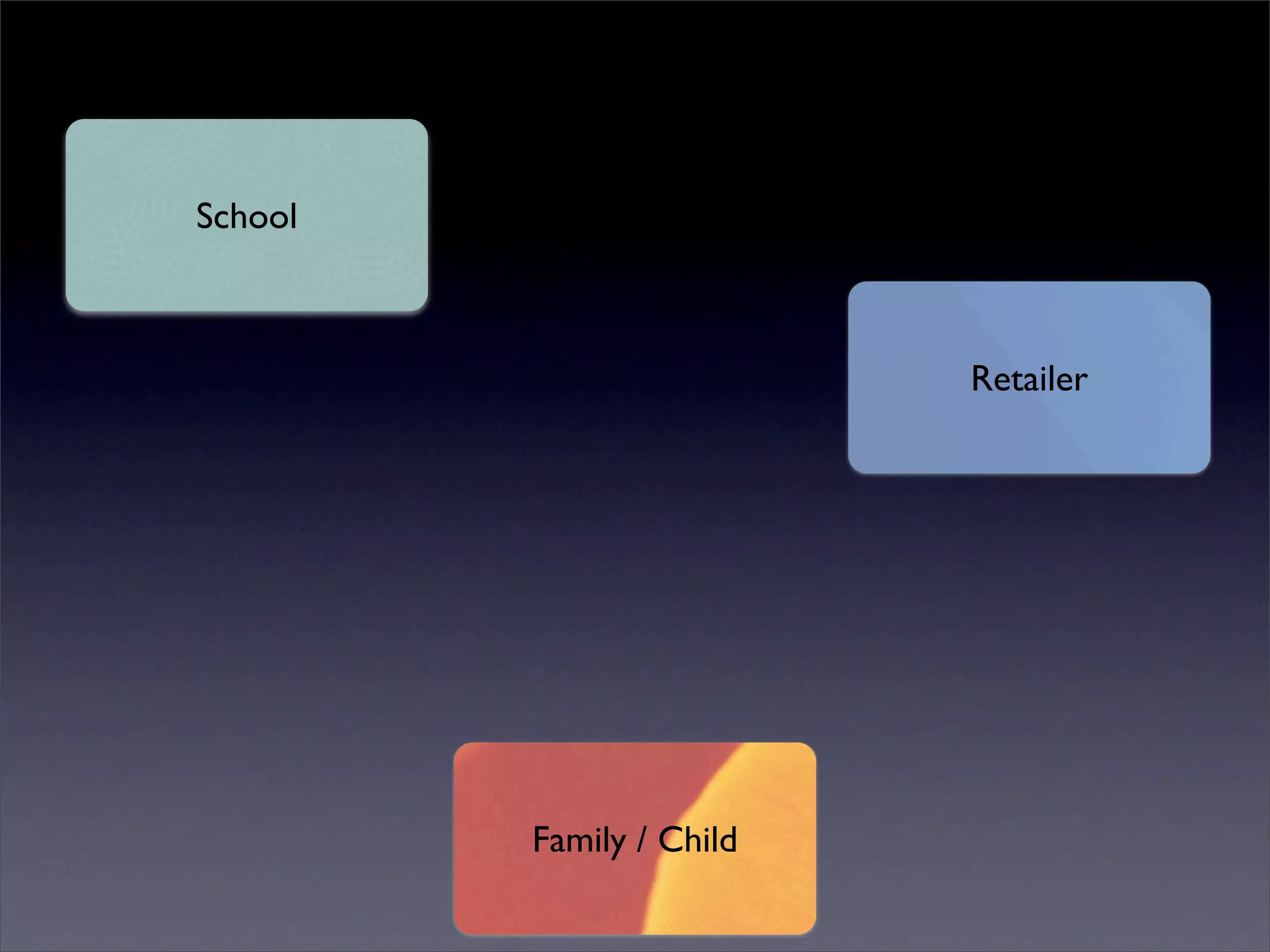 School

Retailer

Family / Child